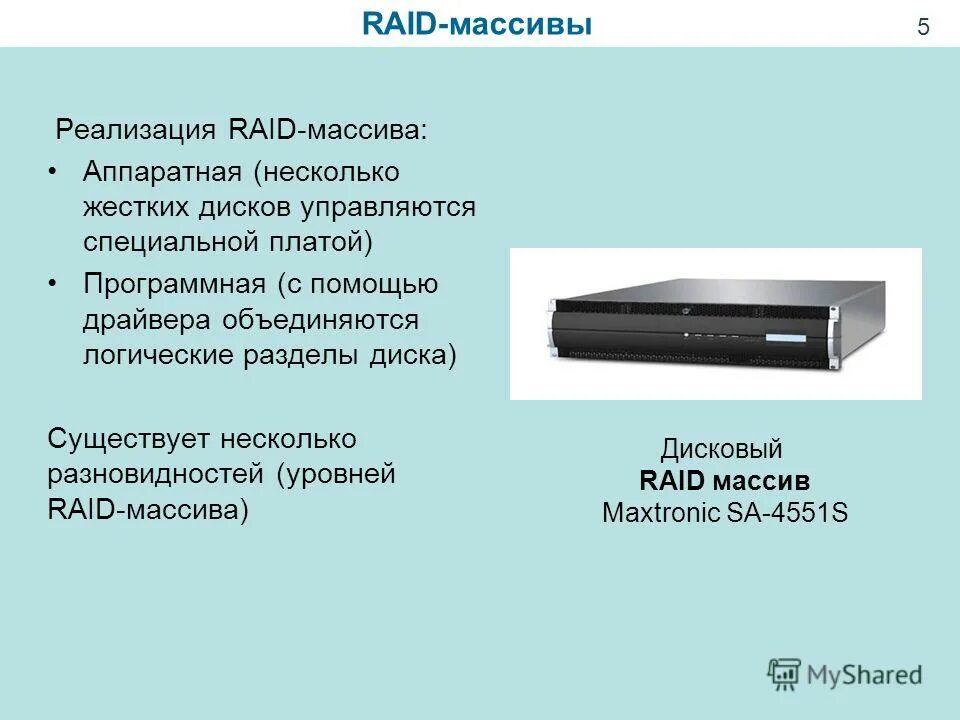 RAID-массивы

5

Реализация RAID-массива:

• Аппаратная (несколько жестких дисков управляются специальной платой)

• Программная (с помощью драйвера объединяются логические разделы диска)

Существует несколько разновидностей (уровней RAID-массива)

Дисковый
RAID массив
Maxtronic SA-4551S

MyShared